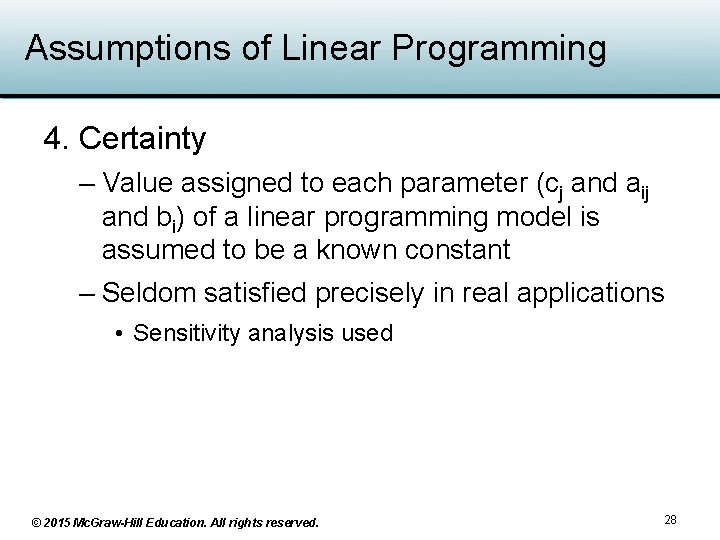 Assumptions of Linear Programming

4. Certainty

– Value assigned to each parameter ($c_j$ and $a_{ij}$ and $b_i$) of a linear programming model is assumed to be a known constant

– Seldom satisfied precisely in real applications

• Sensitivity analysis used

© 2015 McGraw-Hill Education. All rights reserved.

28